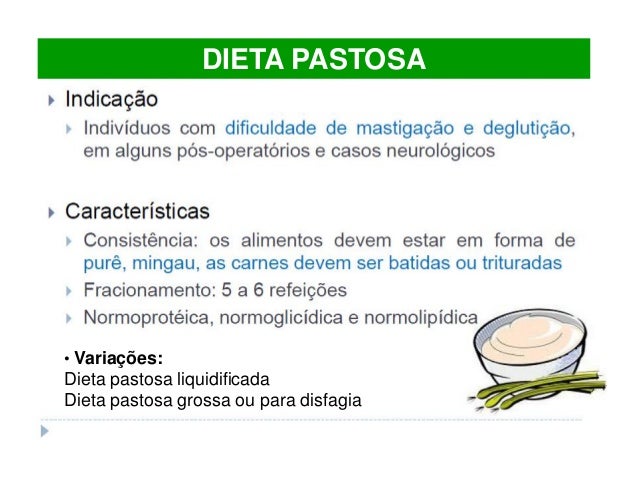 DIETA PASTOSA

Indicação

Indivíduos com dificuldade de mastigação e deglutição, em alguns pós-operatórios e casos neurológicos

Características

Consistência: os alimentos devem estar em forma de purê, mingau, as carnes devem ser batidas ou trituradas

Fracionamento: 5 a 6 refeições

Normoprotéica, normoglicídica e normolipídica

• Variações:
Dieta pastosa liquidificada
Dieta pastosa grossa ou para disfagia